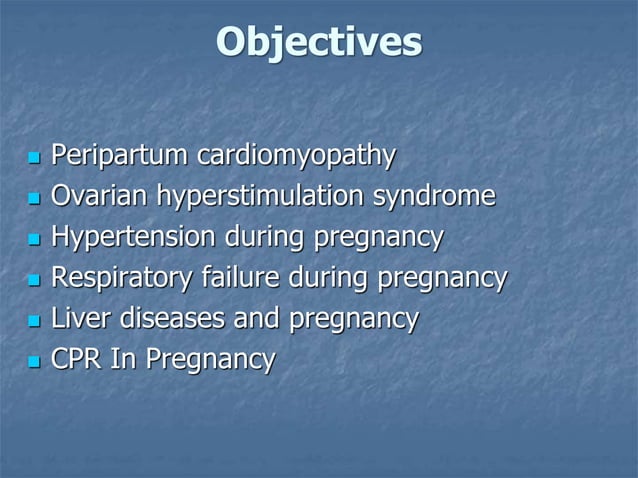 Objectives

- Peripartum cardiomyopathy
- Ovarian hyperstimulation syndrome
- Hypertension during pregnancy
- Respiratory failure during pregnancy
- Liver diseases and pregnancy
- CPR In Pregnancy